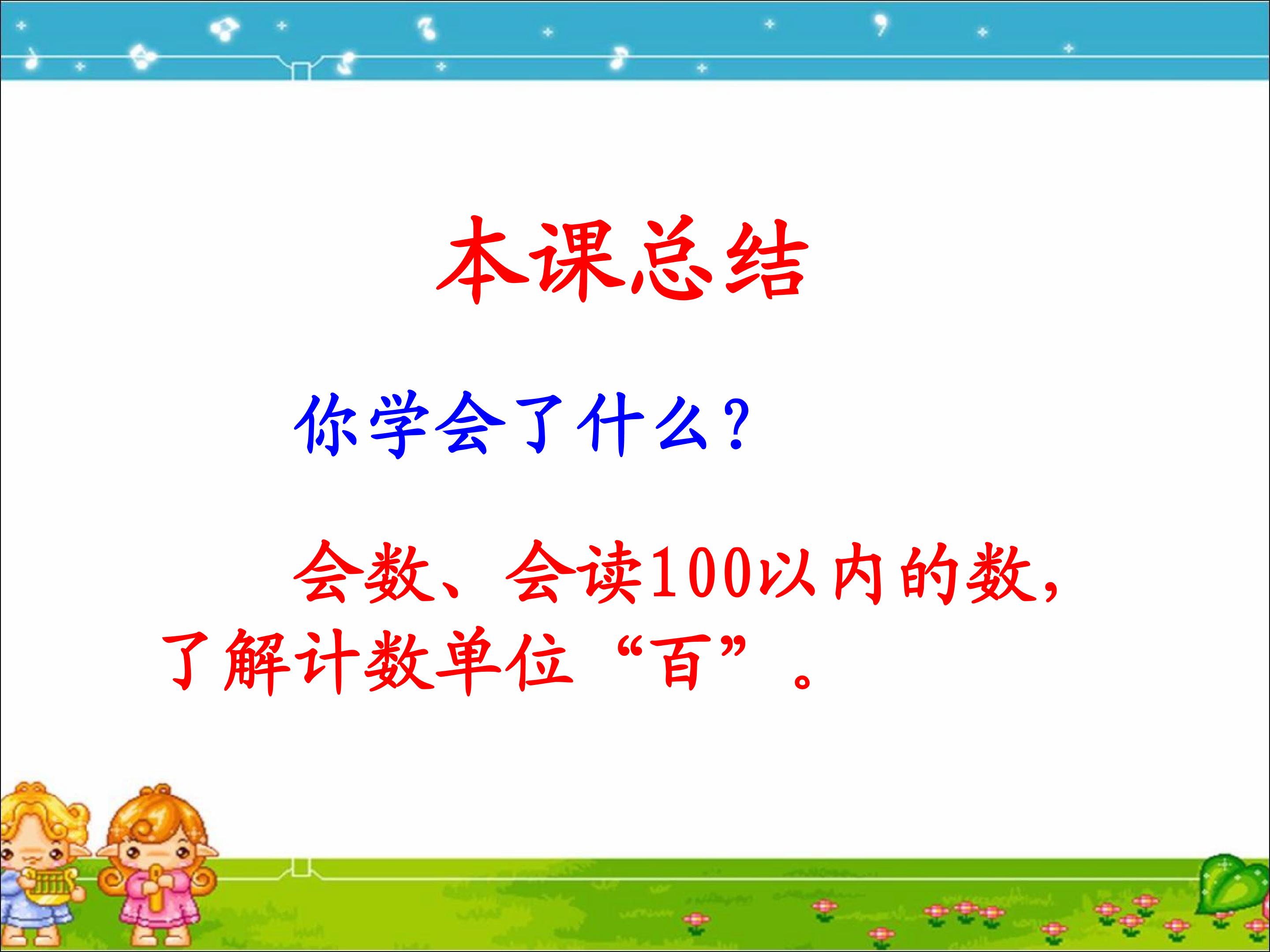 本课总结

你学会了什么？

会数、会读100以内的数，了解计数单位“百”。